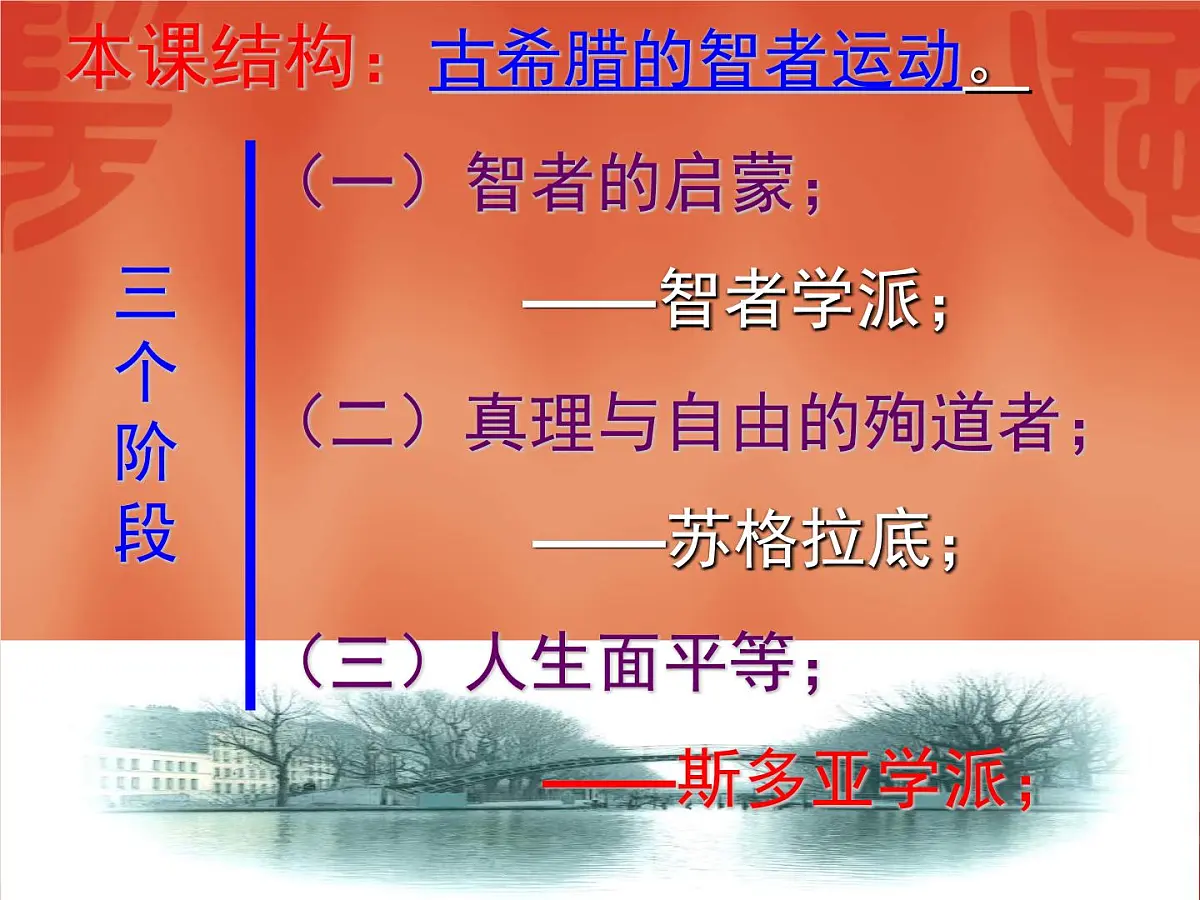 本课结构：古希腊的智者运动。

三个阶段

（一）智者的启蒙；

——智者学派；

（二）真理与自由的殉道者；

——苏格拉底；

（三）人生面平等；

——斯多亚学派；